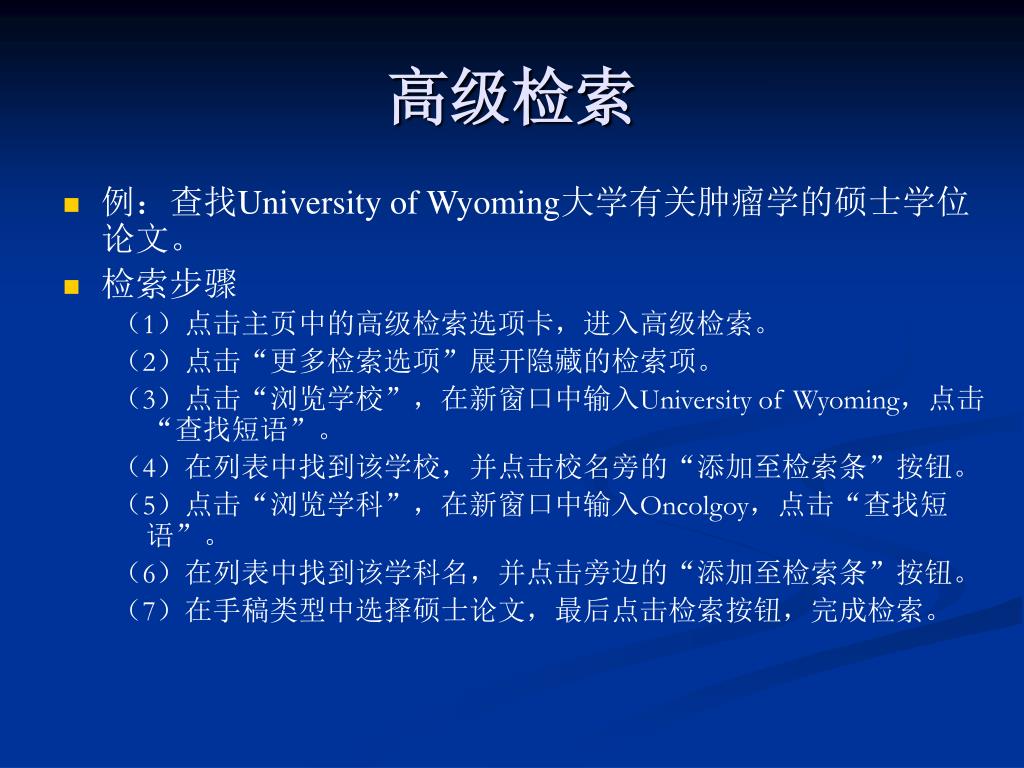 高级检索

例：查找University of Wyoming大学有关肿瘤学的硕士学位论文。

检索步骤

（1）点击主页中的高级检索选项卡，进入高级检索。

（2）点击“更多检索选项”展开隐藏的检索项。

（3）点击“浏览学校”，在新窗口中输入University of Wyoming，点击“查找短语”。

（4）在列表中找到该学校，并点击校名旁的“添加至检索条”按钮。

（5）点击“浏览学科”，在新窗口中输入Oncolgoy，点击“查找短语”。

（6）在列表中找到该学科名，并点击旁边的“添加至检索条”按钮。

（7）在手稿类型中选择硕士论文，最后点击检索按钮，完成检索。